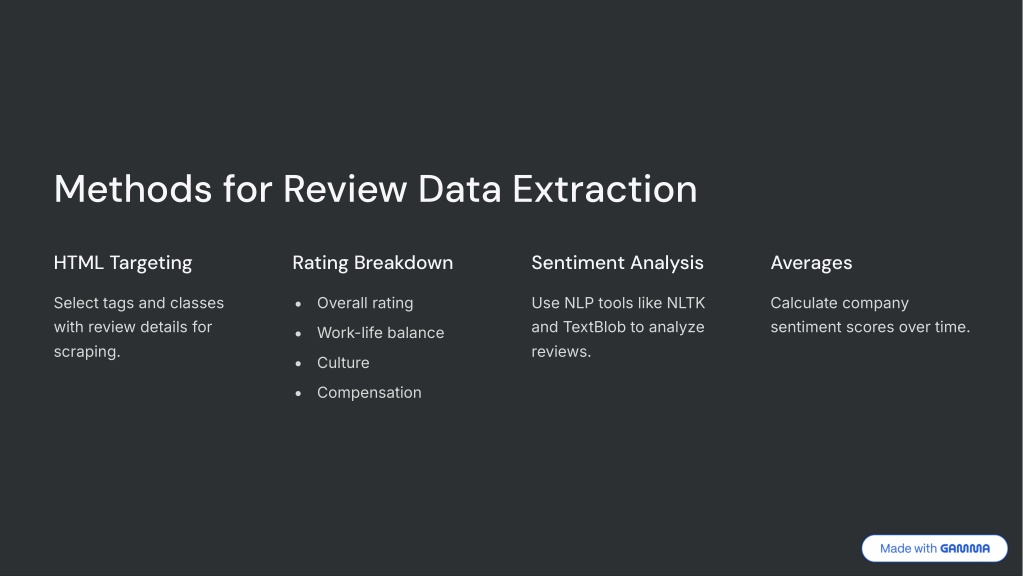 Methods for Review Data Extraction

HTML Targeting

Select tags and classes with review details for scraping.

Rating Breakdown

- Overall rating
- Work-life balance
- Culture
- Compensation

Sentiment Analysis

Use NLP tools like NLTK and TextBlob to analyze reviews.

Averages

Calculate company sentiment scores over time.

Made with GAMMA